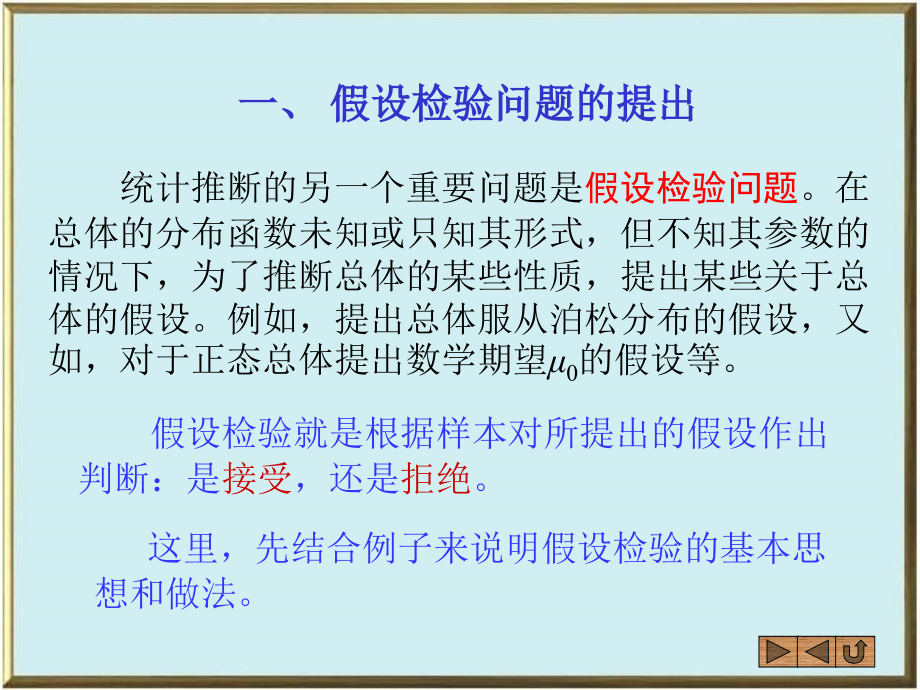 一、 假设检验问题的提出

统计推断的另一个重要问题是假设检验问题。在总体的分布函数未知或只知其形式，但不知其参数的情况下，为了推断总体的某些性质，提出某些关于总体的假设。例如，提出总体服从泊松分布的假设，又如，对于正态总体提出数学期望$\mu_0$的假设等。

假设检验就是根据样本对所提出的假设作出判断：是接受，还是拒绝。

这里，先结合例子来说明假设检验的基本思想和做法。